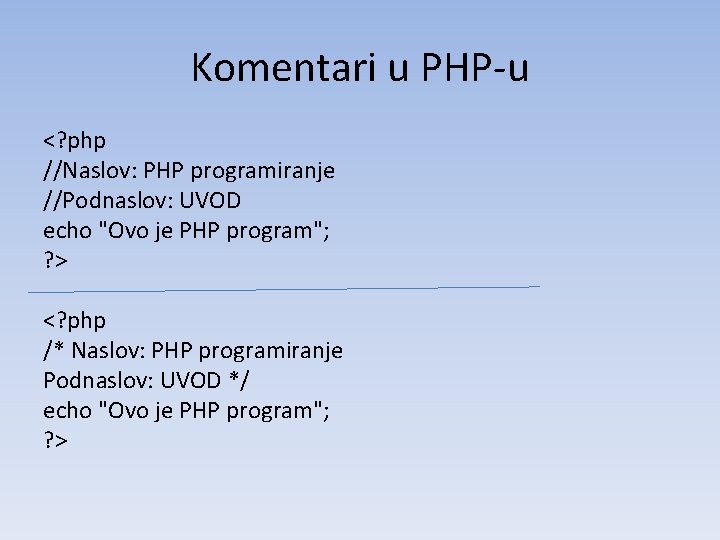 Komentari u PHP-u

<?php
//Naslov: PHP programiranje
//Podnaslov: UVOD
echo "Ovo je PHP program";
?>

<?php
/* Naslov: PHP programiranje
Podnaslov: UVOD */
echo "Ovo je PHP program";
?>